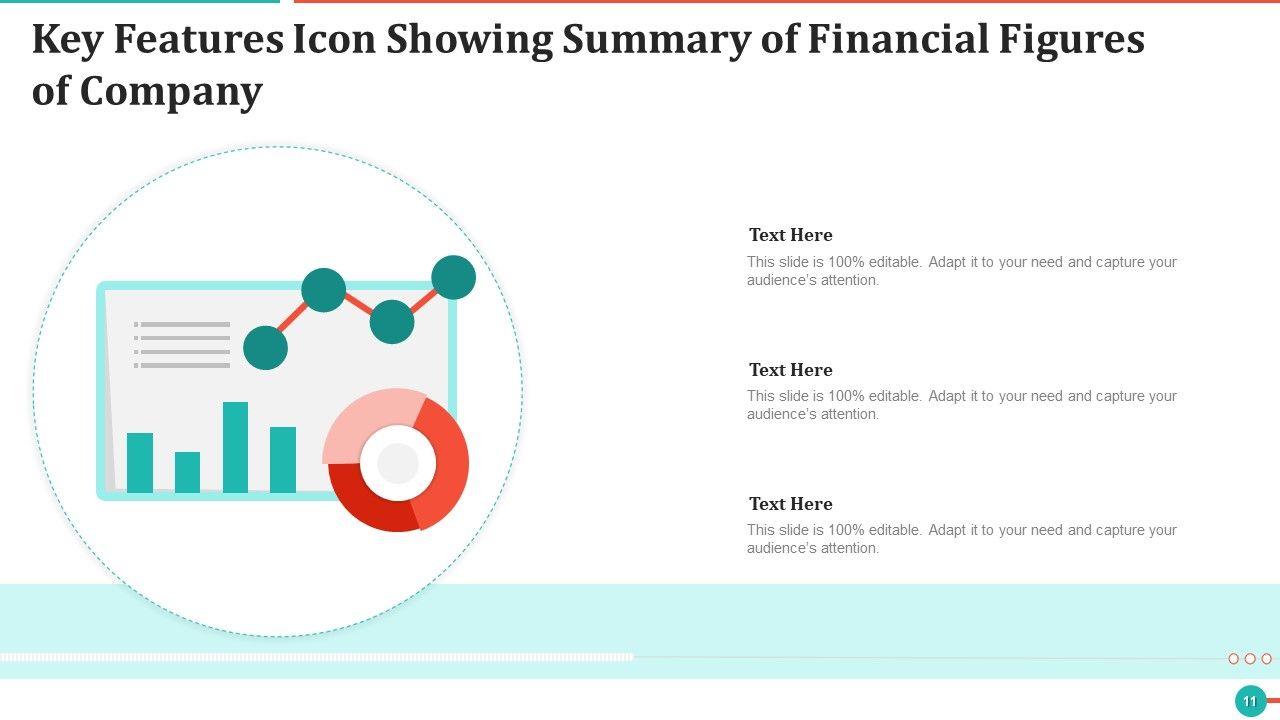 Key Features Icon Showing Summary of Financial Figures of Company

Text Here

This slide is 100% editable. Adapt it to your need and capture your audience's attention.

Text Here

This slide is 100% editable. Adapt it to your need and capture your audience's attention.

Text Here

This slide is 100% editable. Adapt it to your need and capture your audience's attention.

11